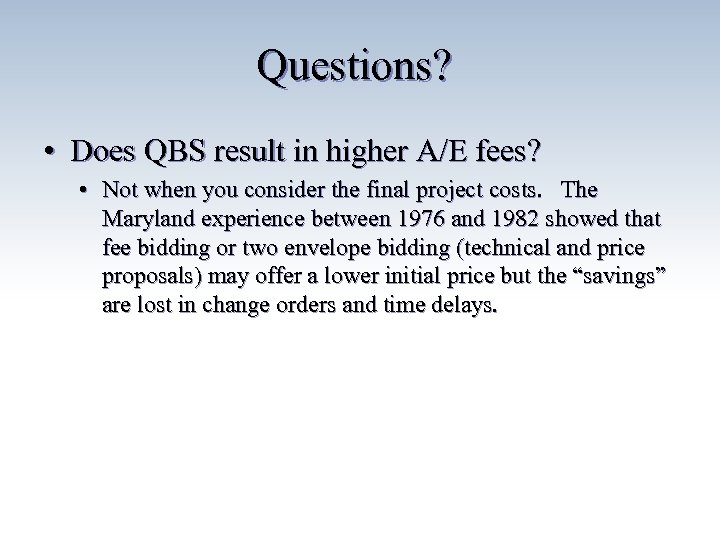 Questions?

• Does QBS result in higher A/E fees?

• Not when you consider the final project costs. The Maryland experience between 1976 and 1982 showed that fee bidding or two envelope bidding (technical and price proposals) may offer a lower initial price but the “savings” are lost in change orders and time delays.